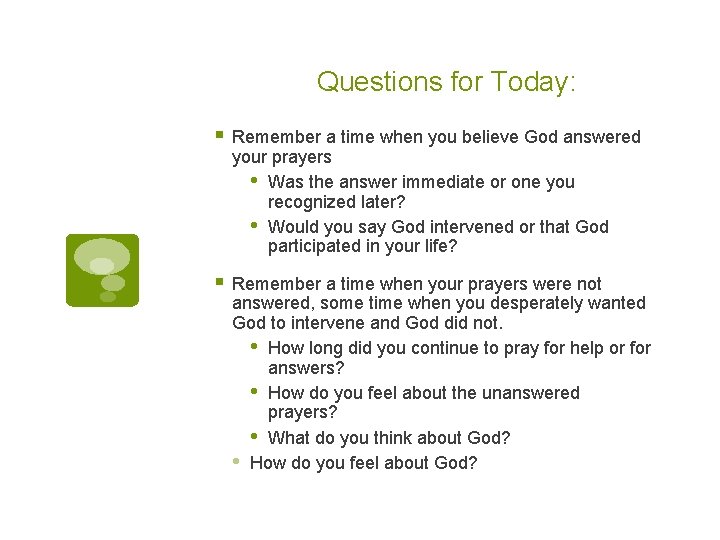 Questions for Today:

- Remember a time when you believe God answered your prayers
  - Was the answer immediate or one you recognized later?
  - Would you say God intervened or that God participated in your life?
- Remember a time when your prayers were not answered, some time when you desperately wanted God to intervene and God did not.
  - How long did you continue to pray for help or for answers?
  - How do you feel about the unanswered prayers?
  - What do you think about God?
  - How do you feel about God?